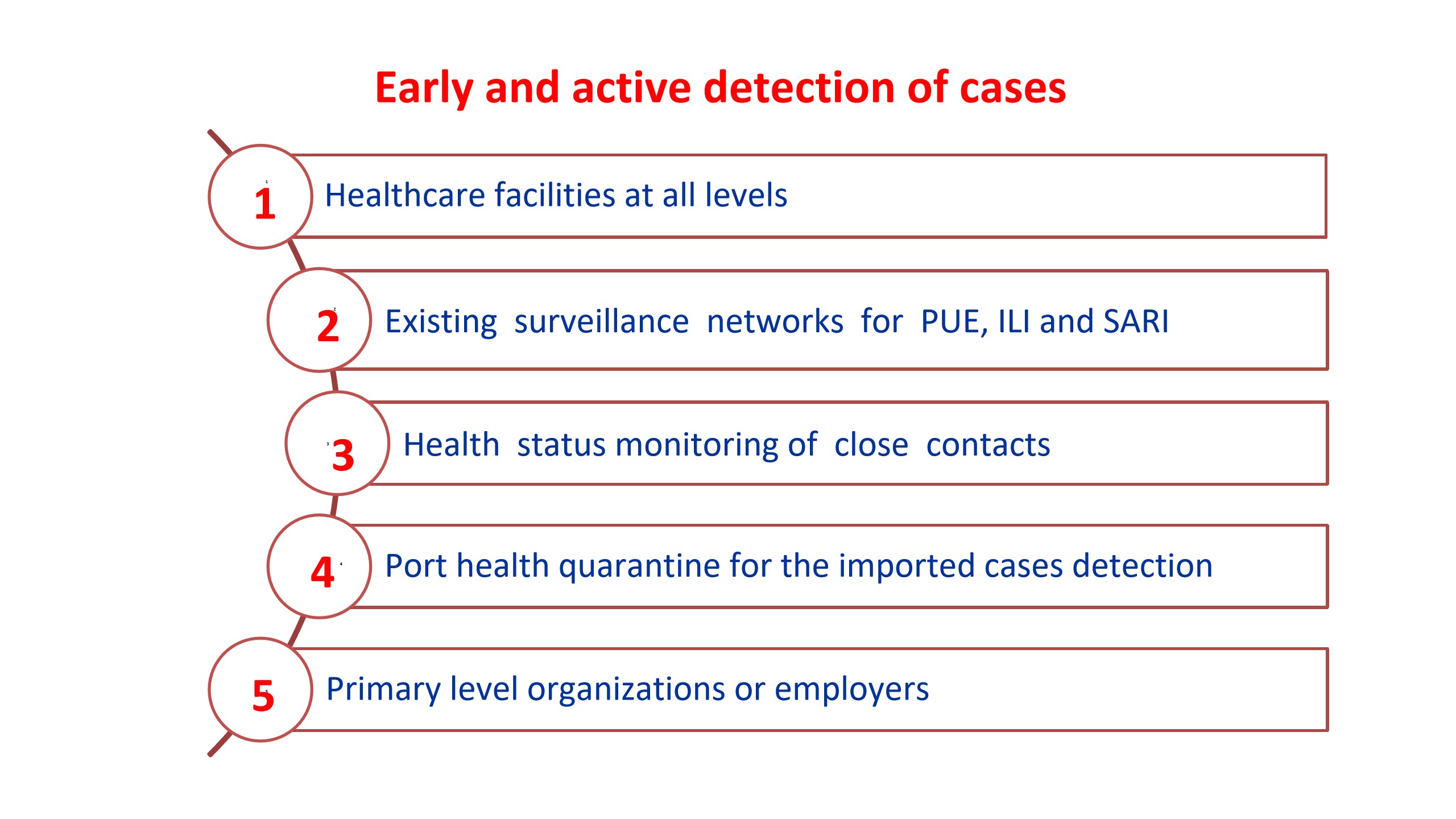 Early and active detection of cases

1 Healthcare facilities at all levels

2 Existing surveillance networks for PUE, ILI and SARI

3 Health status monitoring of close contacts

4 Port health quarantine for the imported cases detection

5 Primary level organizations or employers